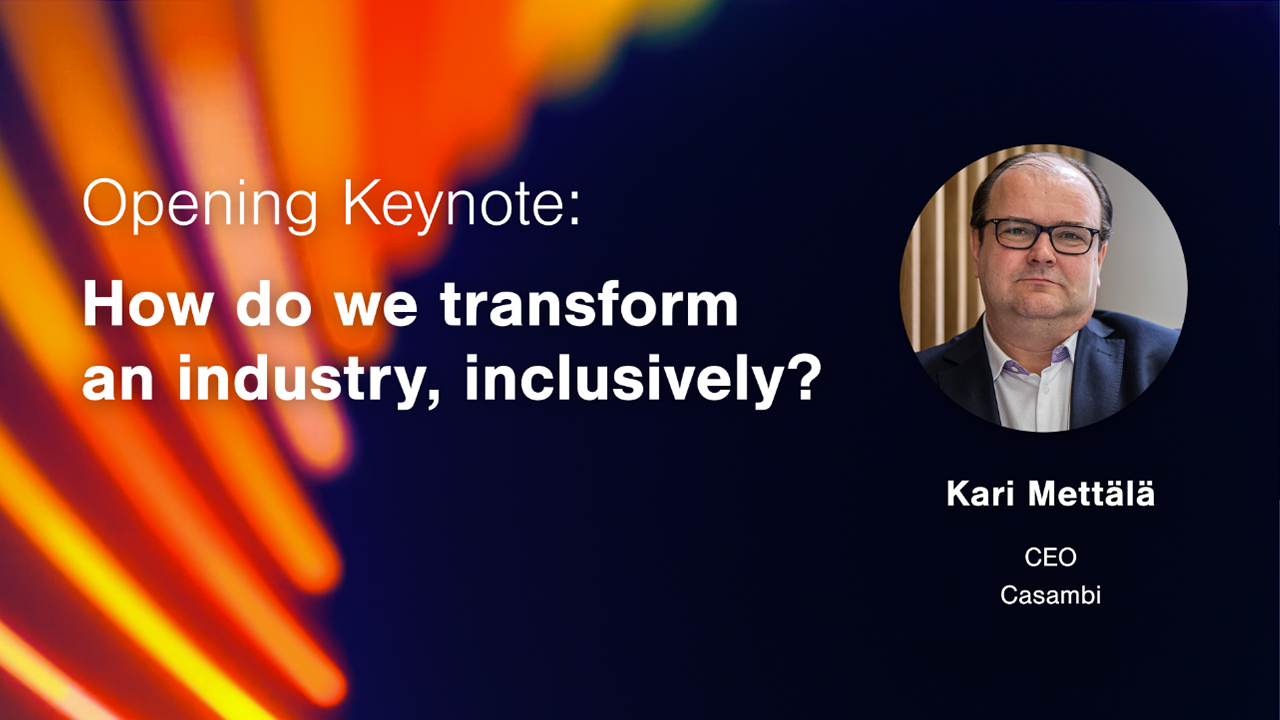 Opening Keynote:

How do we transform an industry, inclusively?

Kari Mettälä

CEO
Casambi